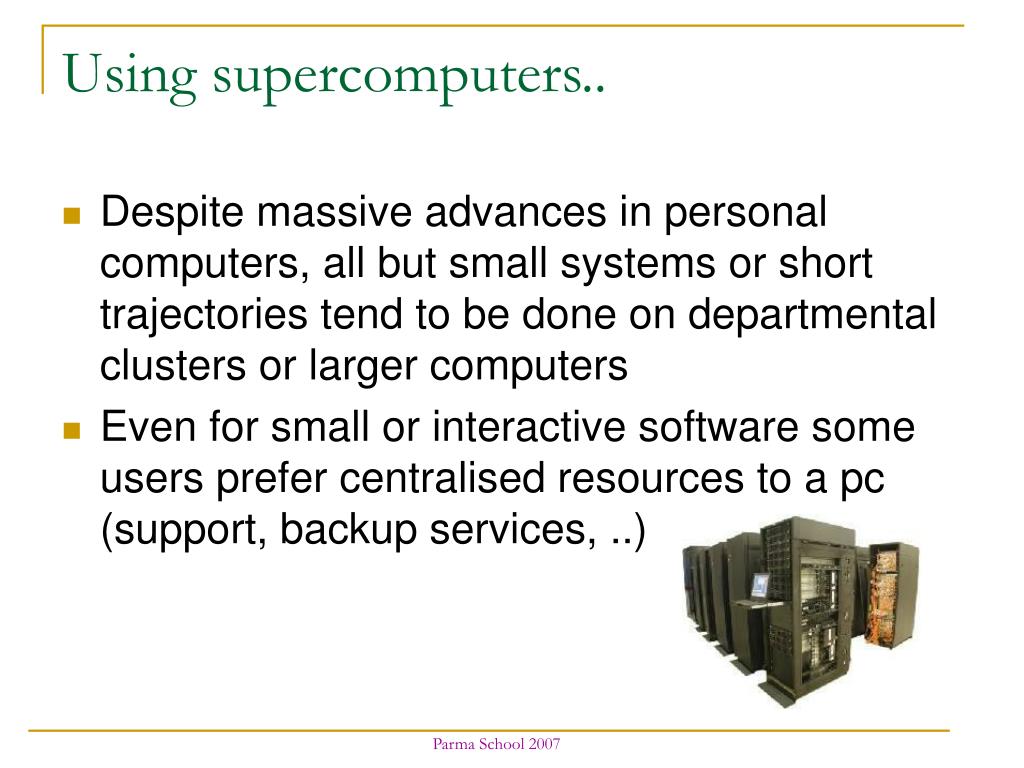 Using supercomputers..

Despite massive advances in personal computers, all but small systems or short trajectories tend to be done on departmental clusters or larger computers

Even for small or interactive software some users prefer centralised resources to a pc (support, backup services, ..)

Parma School 2007